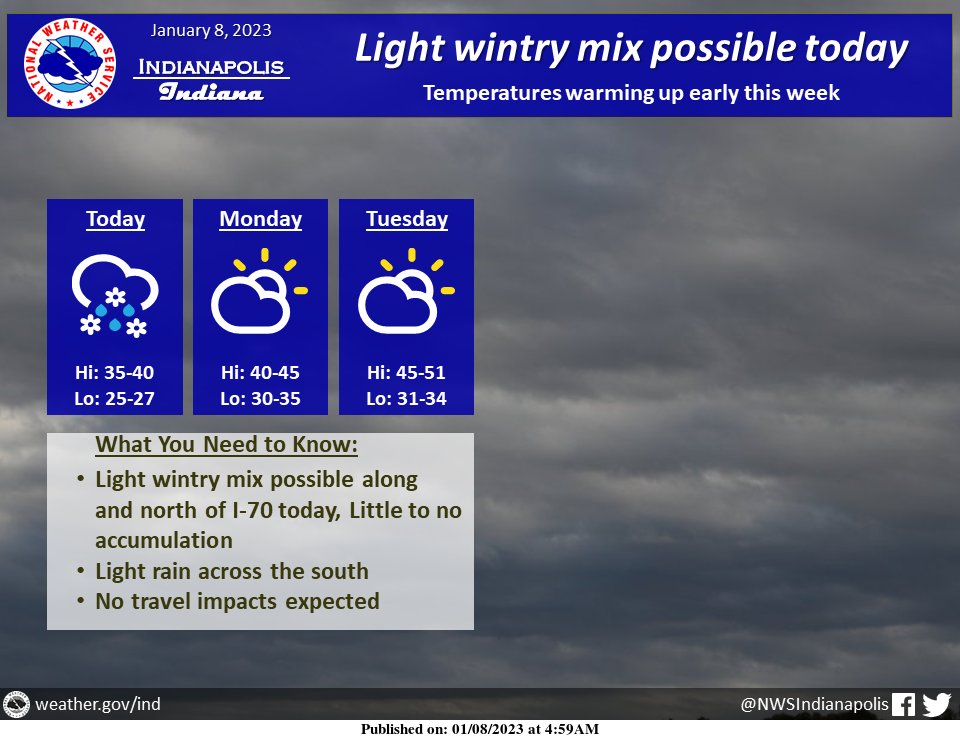 NATIONAL WEATHER SERVICE

January 8, 2023

INDIANAPOLIS
Indiana

Light wintry mix possible today

Temperatures warming up early this week

Today
Hi: 35-40
Lo: 25-27

Monday
Hi: 40-45
Lo: 30-35

Tuesday
Hi: 45-51
Lo: 31-34

What You Need to Know:
• Light wintry mix possible along and north of I-70 today, Little to no accumulation
• Light rain across the south
• No travel impacts expected

weather.gov/ind

@NWSIndianapolis

Published on: 01/08/2023 at 4:59AM